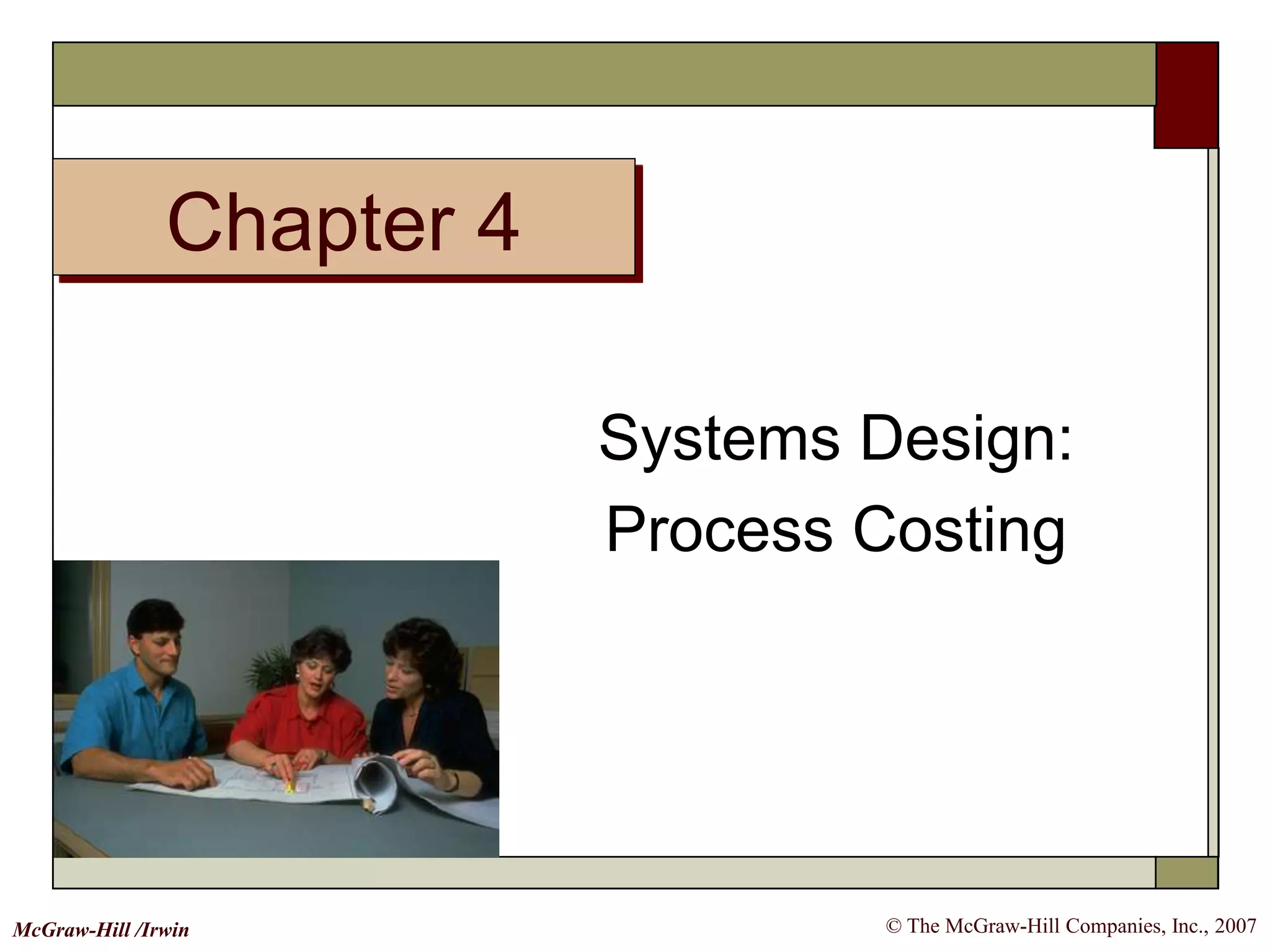 Chapter 4

Systems Design:
Process Costing

McGraw-Hill /Irwin

© The McGraw-Hill Companies, Inc., 2007